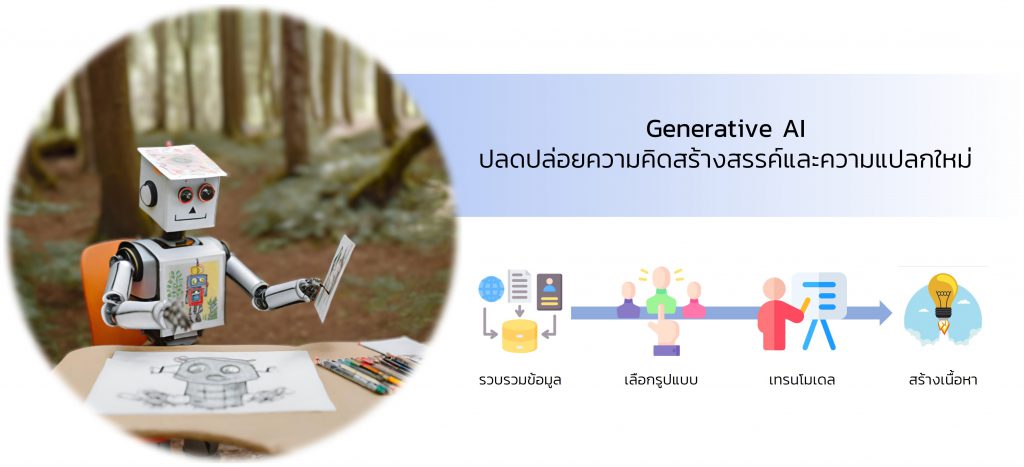 Generative AI
ปลดปล่อยความคิดสร้างสรรค์และความแปลกใหม่

รวบรวมข้อมูล

เลือกรูปแบบ

เทรนโมเดล

สร้างเนื้อหา